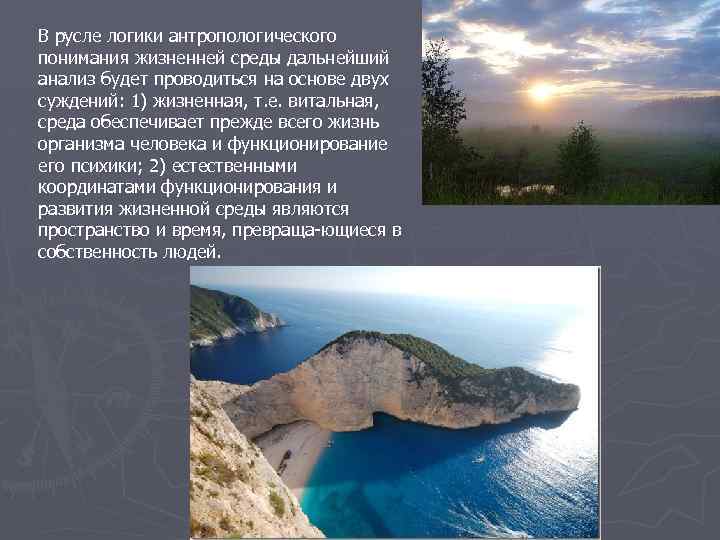 В русле логики антропологического понимания жизненней среды дальнейший анализ будет проводиться на основе двух суждений: 1) жизненная, т.е. витальная, среда обеспечивает прежде всего жизнь организма человека и функционирование его психики; 2) естественными координатами функционирования и развития жизненной среды являются пространство и время, превраща-ющиеся в собственность людей.